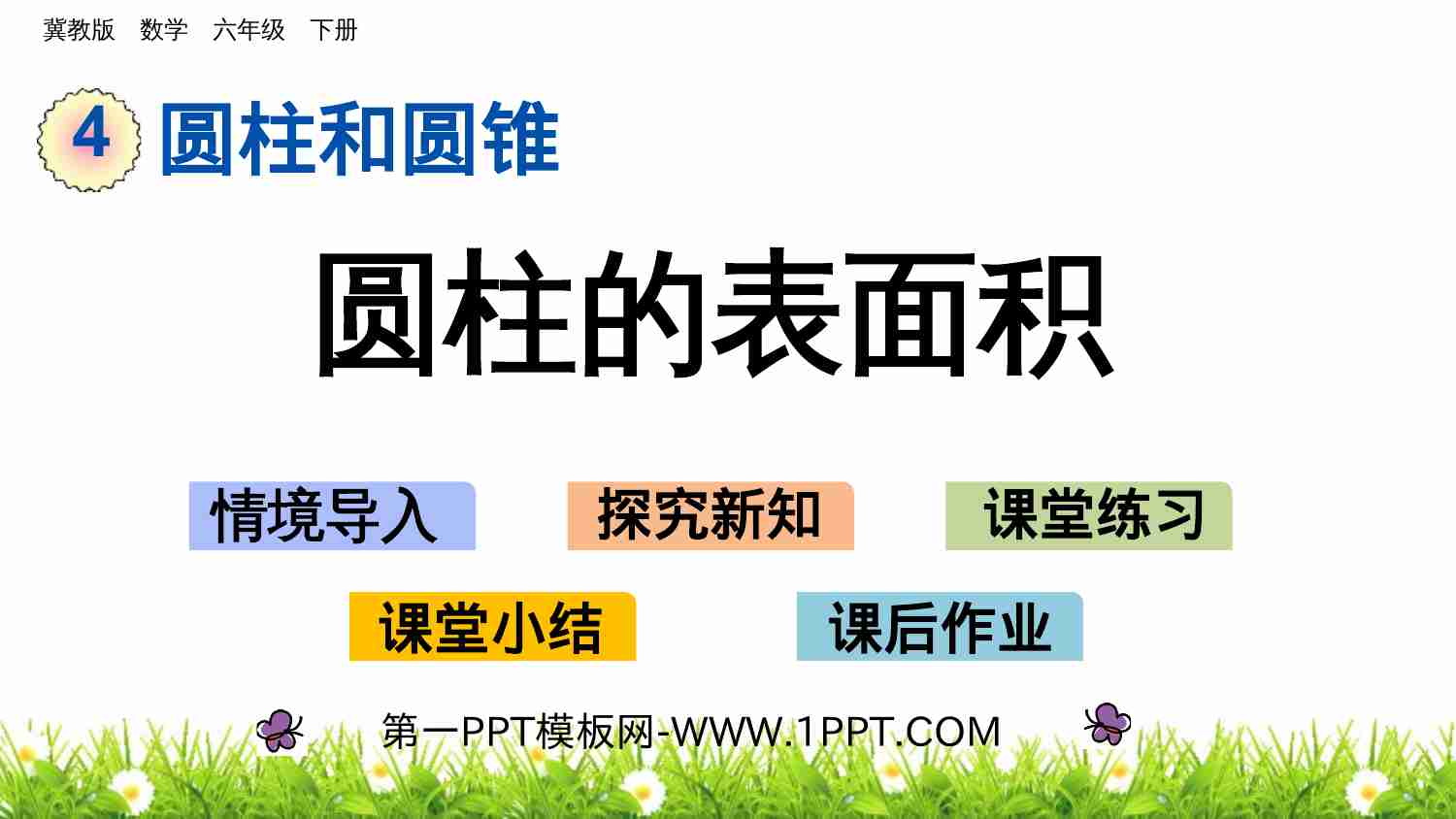 冀教版 数学 六年级 下册

4 圆柱和圆锥

圆柱的表面积

情境导入

探究新知

课堂练习

课堂小结

课后作业

第一PPT模板网-WWW.1PPT.COM